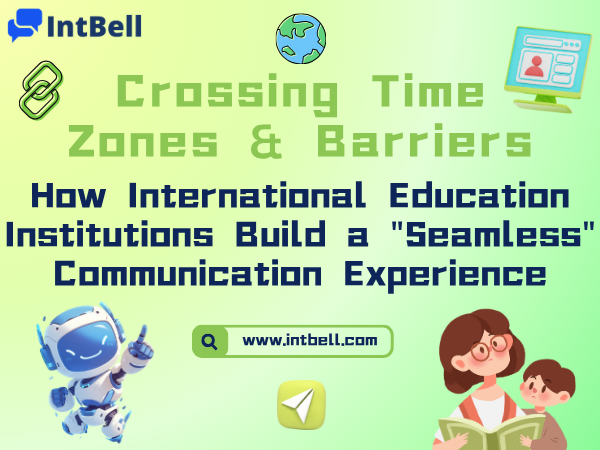 IntBell

Crossing Time Zones & Barriers

How International Education Institutions Build a "Seamless" Communication Experience

www.intbell.com